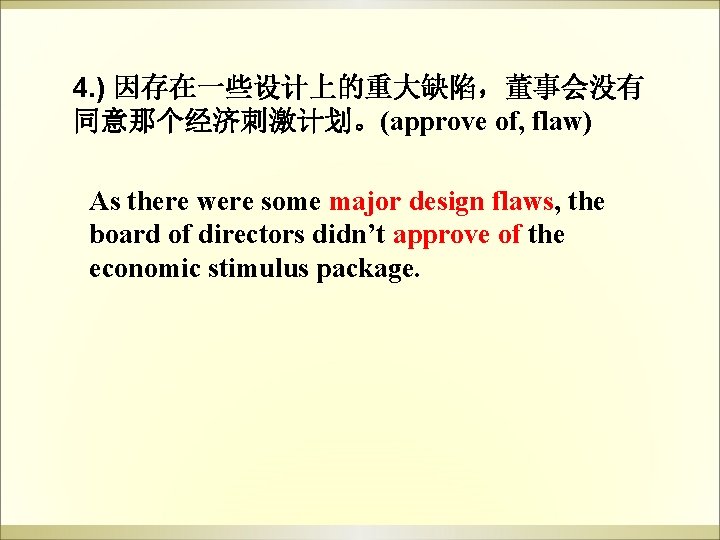 4.) 因存在一些设计上的重大缺陷，董事会没有同意那个经济刺激计划。(approve of, flaw)

As there were some major design flaws, the board of directors didn’t approve of the economic stimulus package.